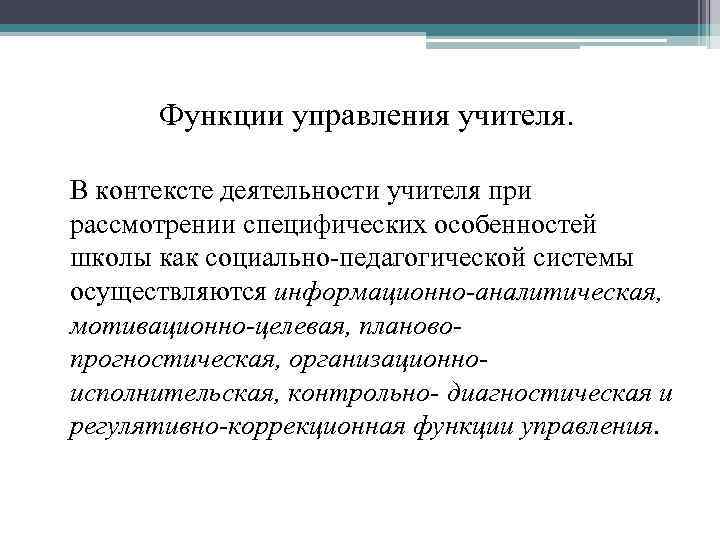 Функции управления учителя.

В контексте деятельности учителя при рассмотрении специфических особенностей школы как социально-педагогической системы осуществляются информационно-аналитическая, мотивационно-целевая, планово-прогностическая, организационно-исполнительская, контрольно- диагностическая и регулятивно-коррекционная функции управления.